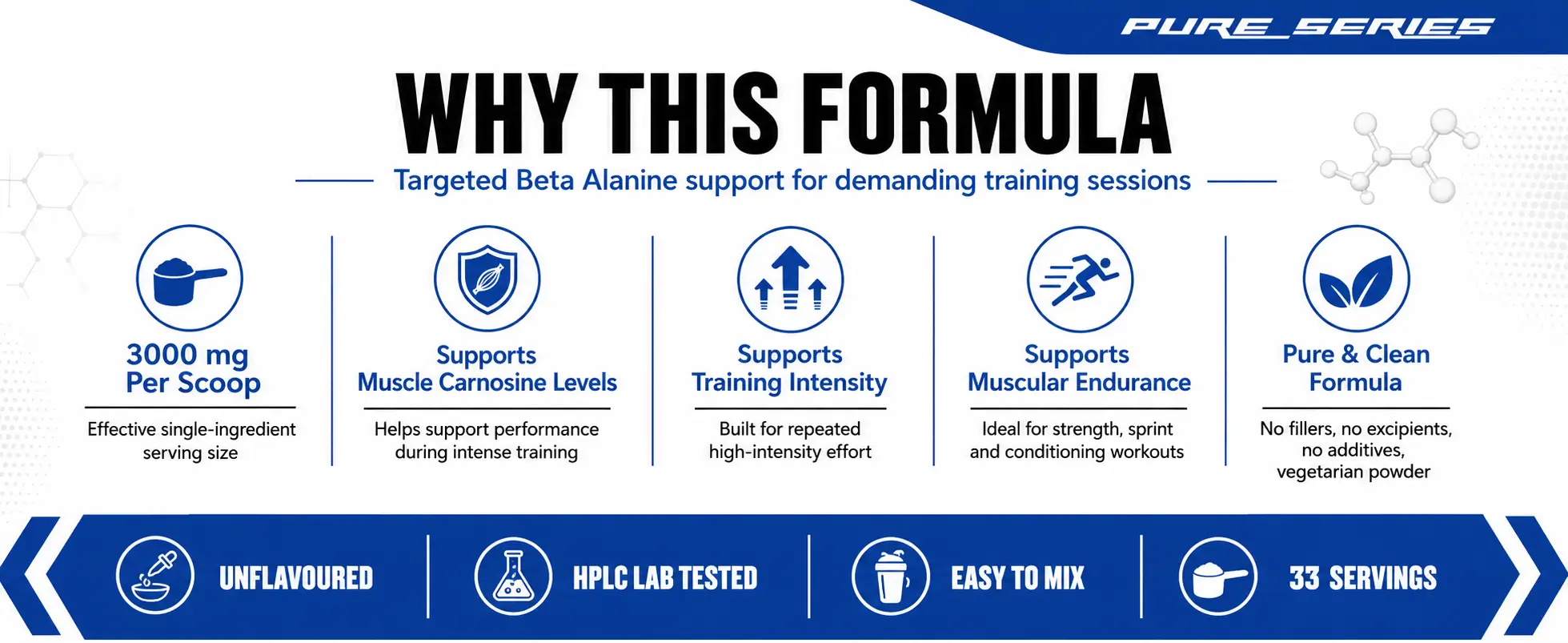 PURE_SERIES

WHY THIS FORMULA

Targeted Beta Alanine support for demanding training sessions

3000 mg Per Scoop

Effective single-ingredient serving size

Supports Muscle Carnosine Levels

Helps support performance during intense training

Supports Training Intensity

Built for repeated high-intensity effort

Supports Muscular Endurance

Ideal for strength, sprint and conditioning workouts

Pure & Clean Formula

No fillers, no excipients, no additives, vegetarian powder

UNFLAVOURED

HPLC LAB TESTED

EASY TO MIX

33 SERVINGS